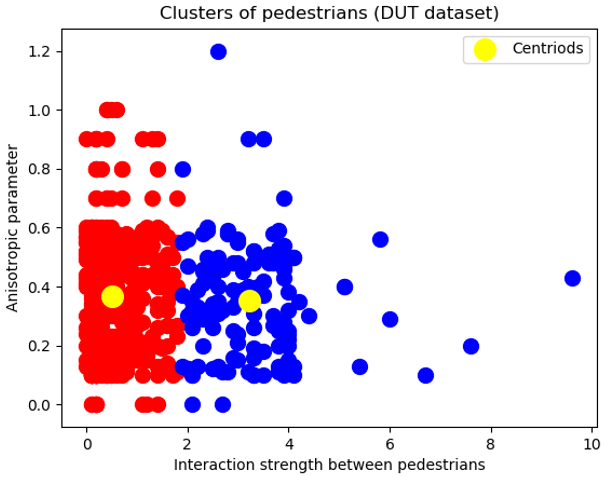 Clusters of pedestrians (DUT dataset)

Centriods

Anisotropic parameter

1.2
1.0
0.8
0.6
0.4
0.2
0.0

0
2
4
6
8
10

Interaction strength between pedestrians